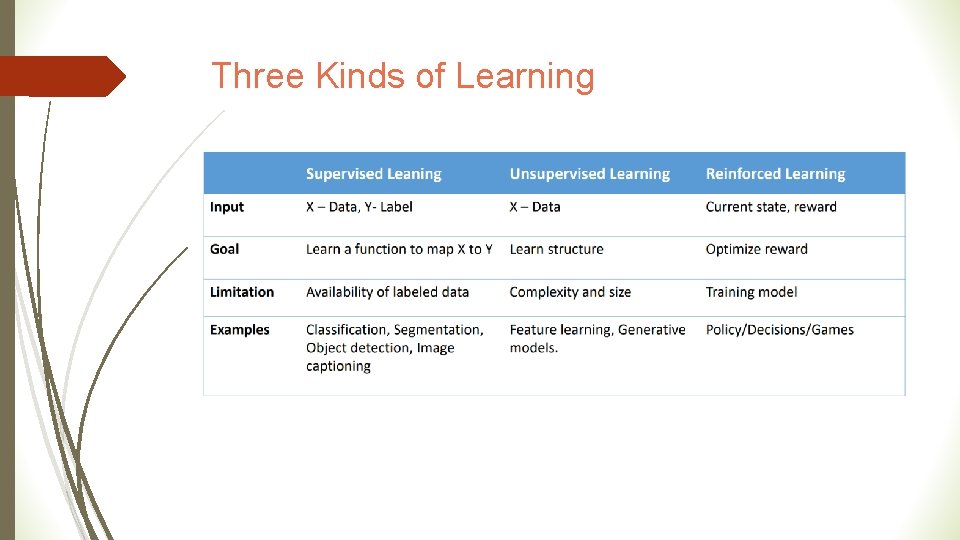 Three Kinds of Learning

| | Supervised Leaning | Unsupervised Learning | Reinforced Learning |
|---|---|---|---|
| Input | X – Data, Y- Label | X – Data | Current state, reward |
| Goal | Learn a function to map X to Y | Learn structure | Optimize reward |
| Limitation | Availability of labeled data | Complexity and size | Training model |
| Examples | Classification, Segmentation, Object detection, Image captioning | Feature learning, Generative models. | Policy/Decisions/Games |